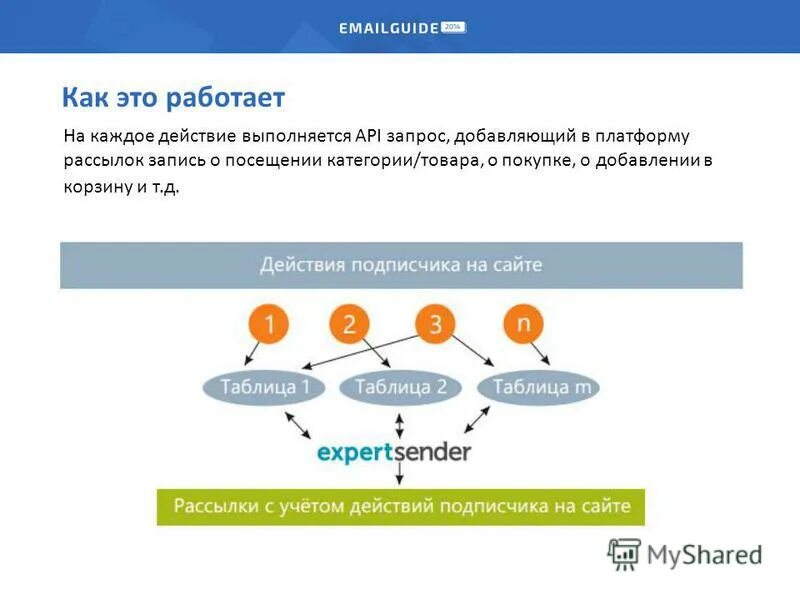 EMAILGUIDE 2014

Как это работает

На каждое действие выполняется API запрос, добавляющий в платформу рассылок запись о посещении категории/товара, о покупке, о добавлении в корзину и т.д.

Действия подписчика на сайте

1
2
3
n

Таблица 1
Таблица 2
Таблица m

expertsender

Рассылки с учётом действий подписчика на сайте

MyShared